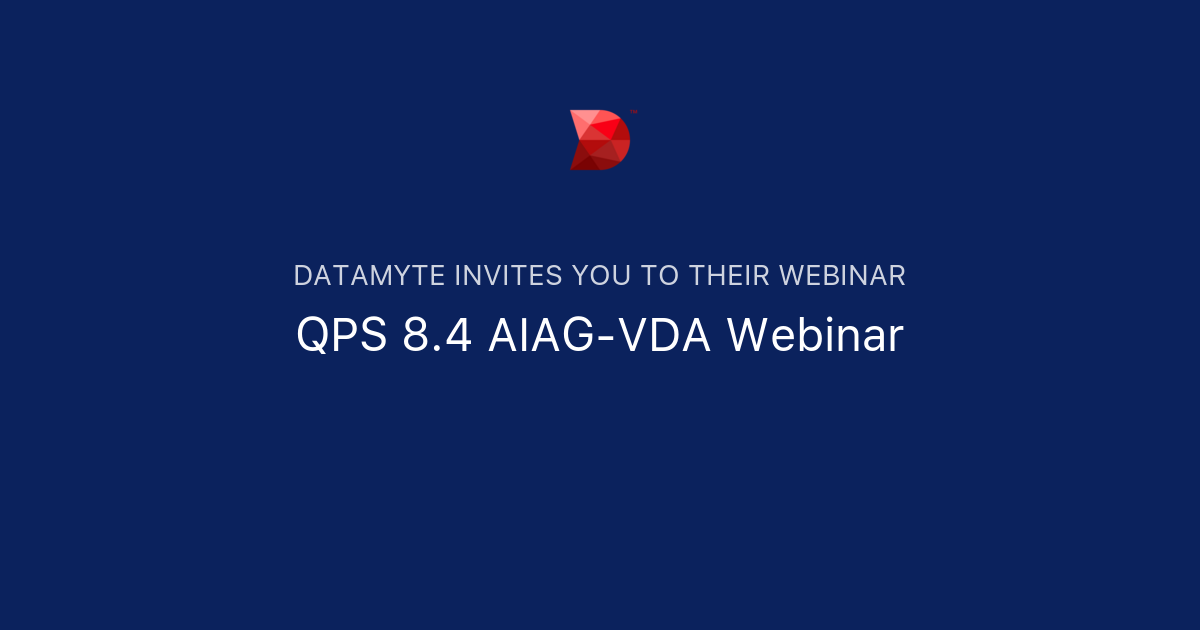 DATAMYTE INVITES YOU TO THEIR WEBINAR

QPS 8.4 AIAG-VDA Webinar